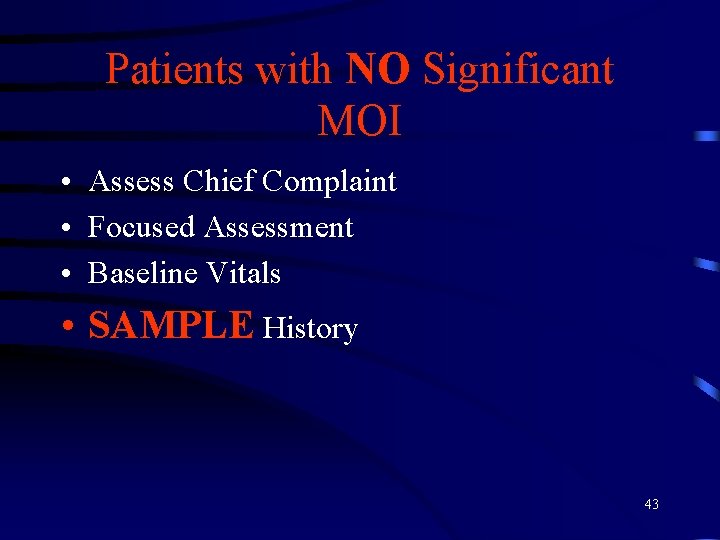 Patients with NO Significant MOI

• Assess Chief Complaint
• Focused Assessment
• Baseline Vitals
• SAMPLE History

43